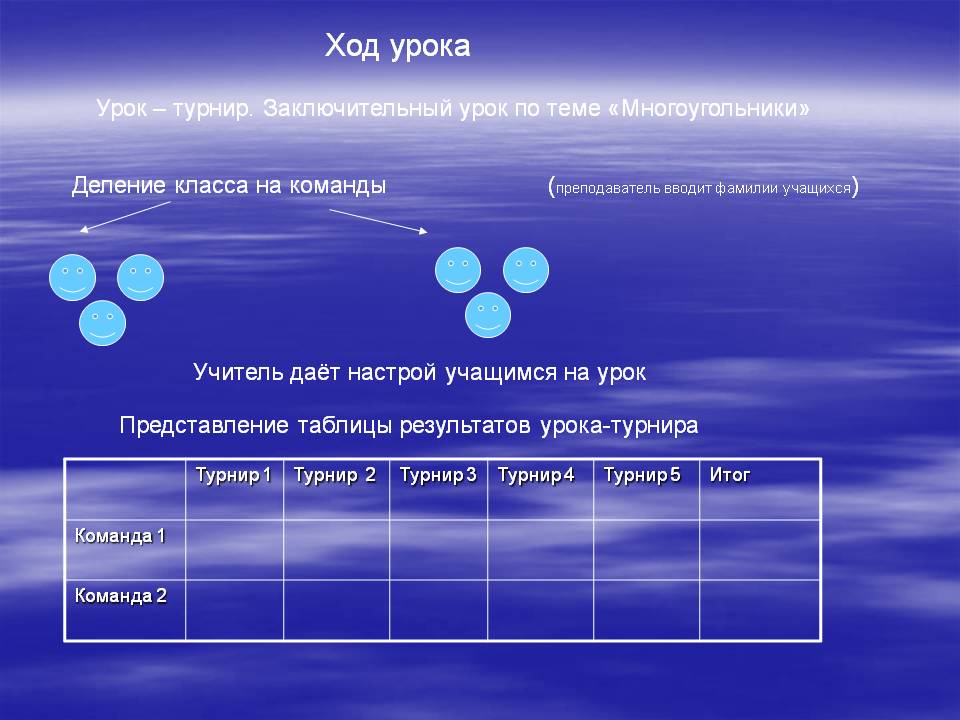 Ход урока

Урок – турнир. Заключительный урок по теме «Многоугольники»

Деление класса на команды (преподаватель вводит фамилии учащихся)

Учитель даёт настрой учащимся на урок

Представление таблицы результатов урока-турнира

| | Турнир 1 | Турнир 2 | Турнир 3 | Турнир 4 | Турнир 5 | Итог |
|---|---|---|---|---|---|---|
| Команда 1 | | | | | | |
| Команда 2 | | | | | | |